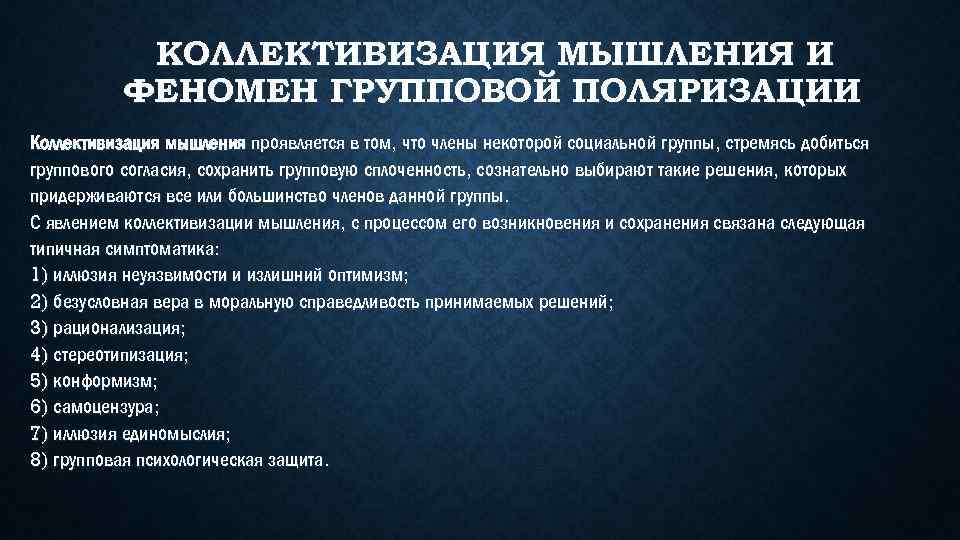 КОЛЛЕКТИВИЗАЦИЯ МЫШЛЕНИЯ И ФЕНОМЕН ГРУППОВОЙ ПОЛЯРИЗАЦИИ

Коллективизация мышления проявляется в том, что члены некоторой социальной группы, стремясь добиться группового согласия, сохранить групповую сплоченность, сознательно выбирают такие решения, которых придерживаются все или большинство членов данной группы.
С явлением коллективизации мышления, с процессом его возникновения и сохранения связана следующая типичная симптоматика:
1) иллюзия неуязвимости и излишний оптимизм;
2) безусловная вера в моральную справедливость принимаемых решений;
3) рационализация;
4) стереотипизация;
5) конформизм;
6) самоцензура;
7) иллюзия единомыслия;
8) групповая психологическая защита.